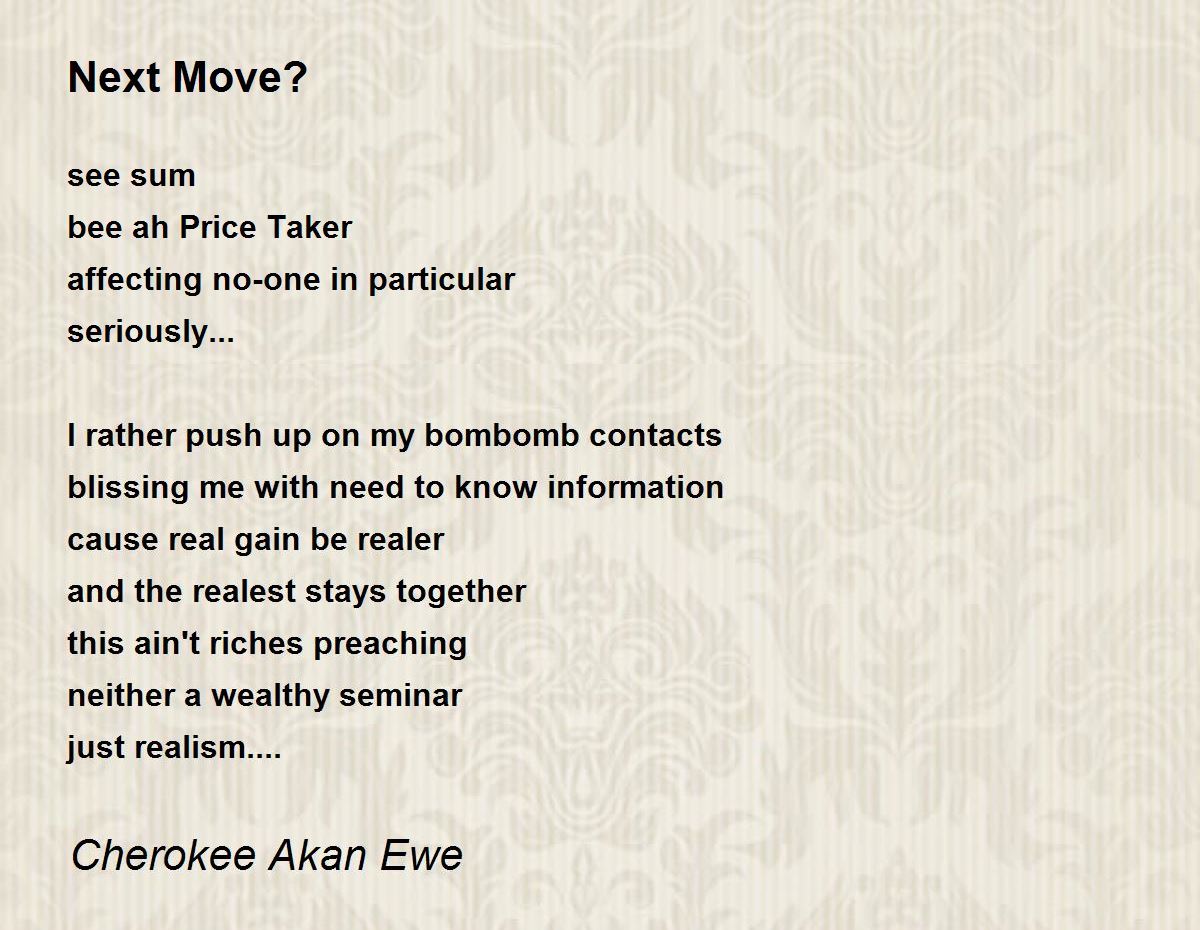 Next Move?

see sum
bee ah Price Taker
affecting no-one in particular
seriously...

I rather push up on my bombomb contacts
blissing me with need to know information
cause real gain be realer
and the realest stays together
this ain't riches preaching
neither a wealthy seminar
just realism....

Cherokee Akan Ewe